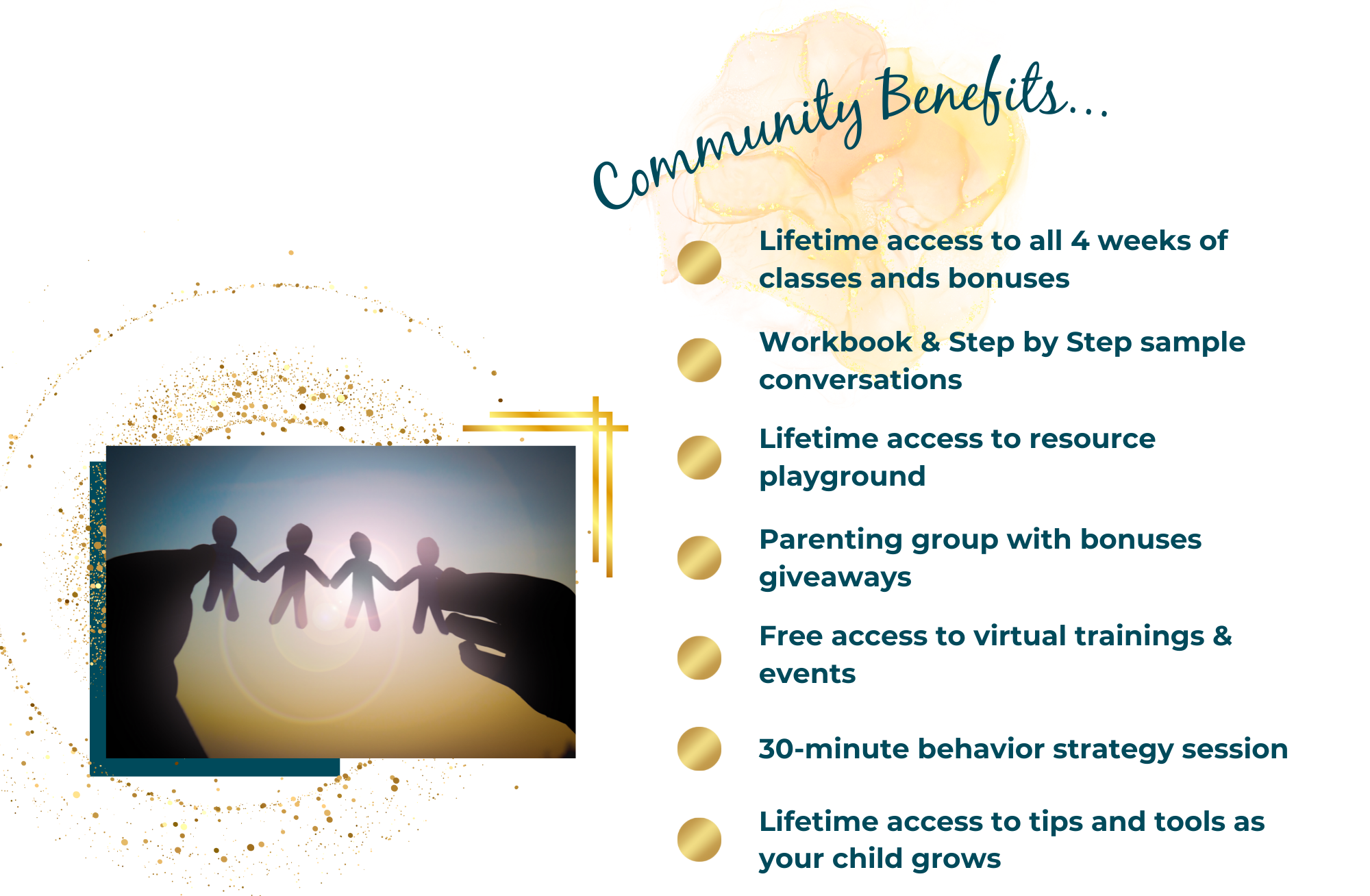 Community Benefits...

Lifetime access to all 4 weeks of classes ands bonuses

Workbook & Step by Step sample conversations

Lifetime access to resource playground

Parenting group with bonuses giveaways

Free access to virtual trainings & events

30-minute behavior strategy session

Lifetime access to tips and tools as your child grows